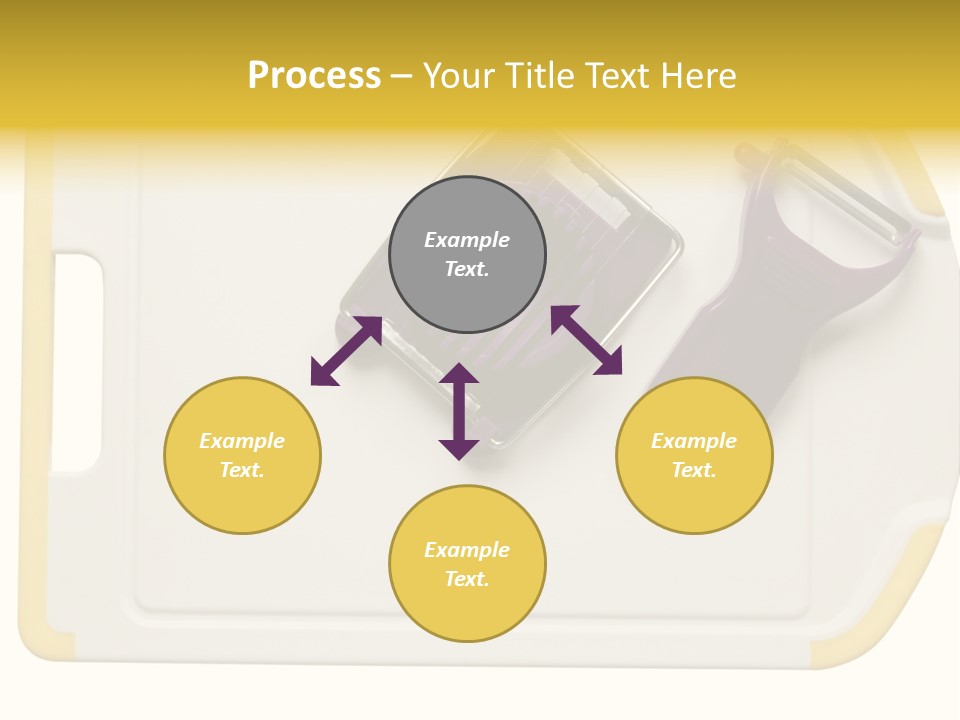 Process – Your Title Text Here

Example Text.

Example Text.

Example Text.

Example Text.